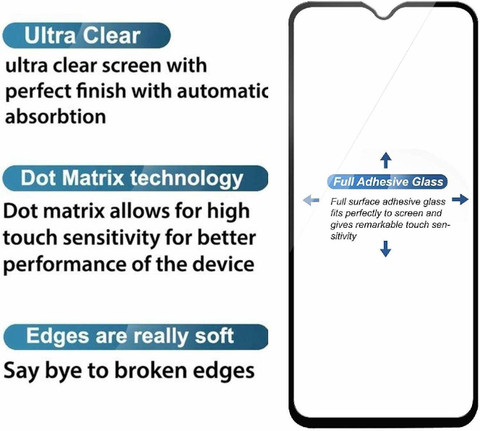 Ultra Clear

ultra clear screen with perfect finish with automatic absorbtion

Dot Matrix technology

Dot matrix allows for high touch sensitivity for better performance of the device

Edges are really soft

Say bye to broken edges

Full Adhesive Glass

Full surface adhesive glass fits perfectly to screen and gives remarkable touch sensitivity